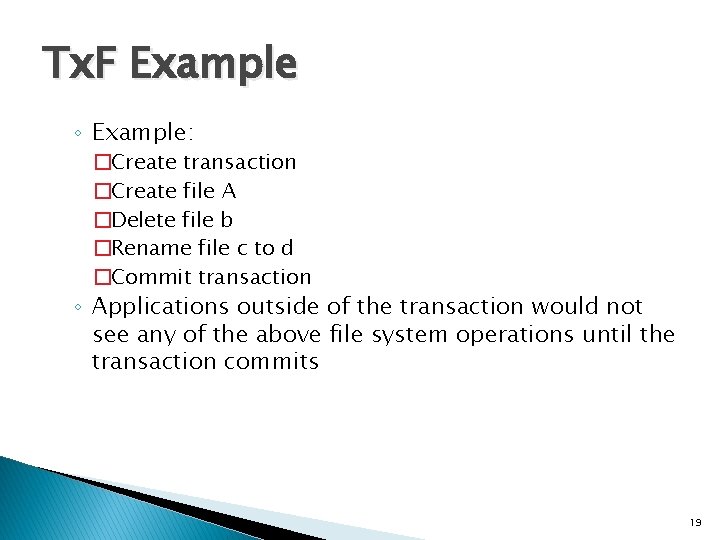 TxF Example

◦ Example:
□Create transaction
□Create file A
□Delete file b
□Rename file c to d
□Commit transaction
◦ Applications outside of the transaction would not see any of the above file system operations until the transaction commits

19